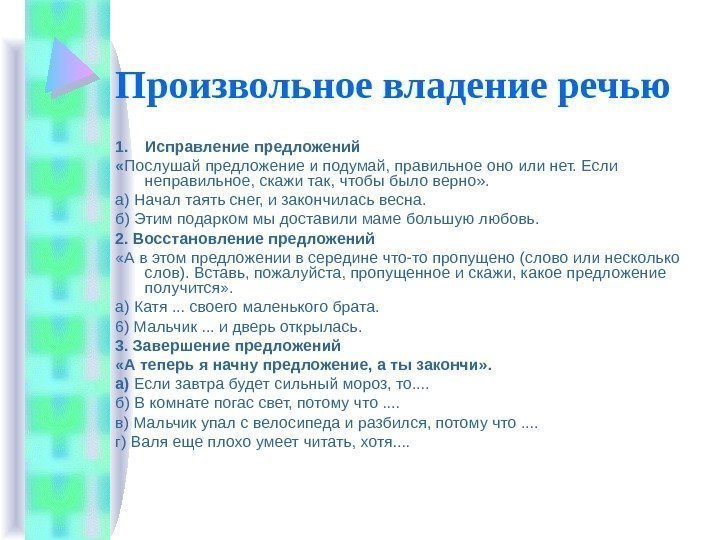 Произвольное владение речью

1. Исправление предложений

«Послушай предложение и подумай, правильное оно или нет. Если неправильное, скажи так, чтобы было верно».

а) Начал таять снег, и закончилась весна.

б) Этим подарком мы доставили маме большую любовь.

2. Восстановление предложений

«А в этом предложении в середине что-то пропущено (слово или несколько слов). Вставь, пожалуйста, пропущенное и скажи, какое предложение получится».

а) Катя ... своего маленького брата.

б) Мальчик ... и дверь открылась.

3. Завершение предложений

«А теперь я начну предложение, а ты закончи».

а) Если завтра будет сильный мороз, то....

б) В комнате погас свет, потому что ....

в) Мальчик упал с велосипеда и разбился, потому что ....

г) Валя еще плохо умеет читать, хотя....